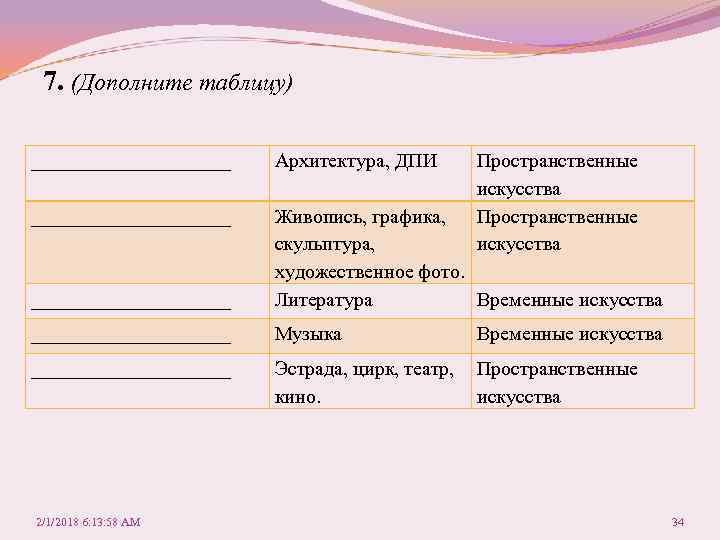 7. (Дополните таблицу)

| | | |
|---|---|---|
| ____________________ | Архитектура, ДПИ | Пространственные искусства |
| ____________________ | Живопись, графика, скульптура, художественное фото. | Пространственные искусства |
| ____________________ | Литература | Временные искусства |
| ____________________ | Музыка | Временные искусства |
| ____________________ | Эстрада, цирк, театр, кино. | Пространственные искусства |

2/1/2018 6:13:58 AM

34